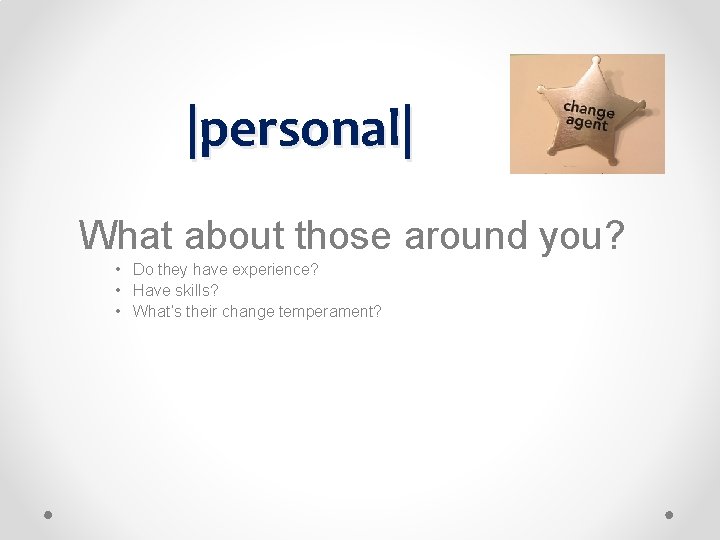 |personal|

change agent

What about those around you?

• Do they have experience?
• Have skills?
• What's their change temperament?